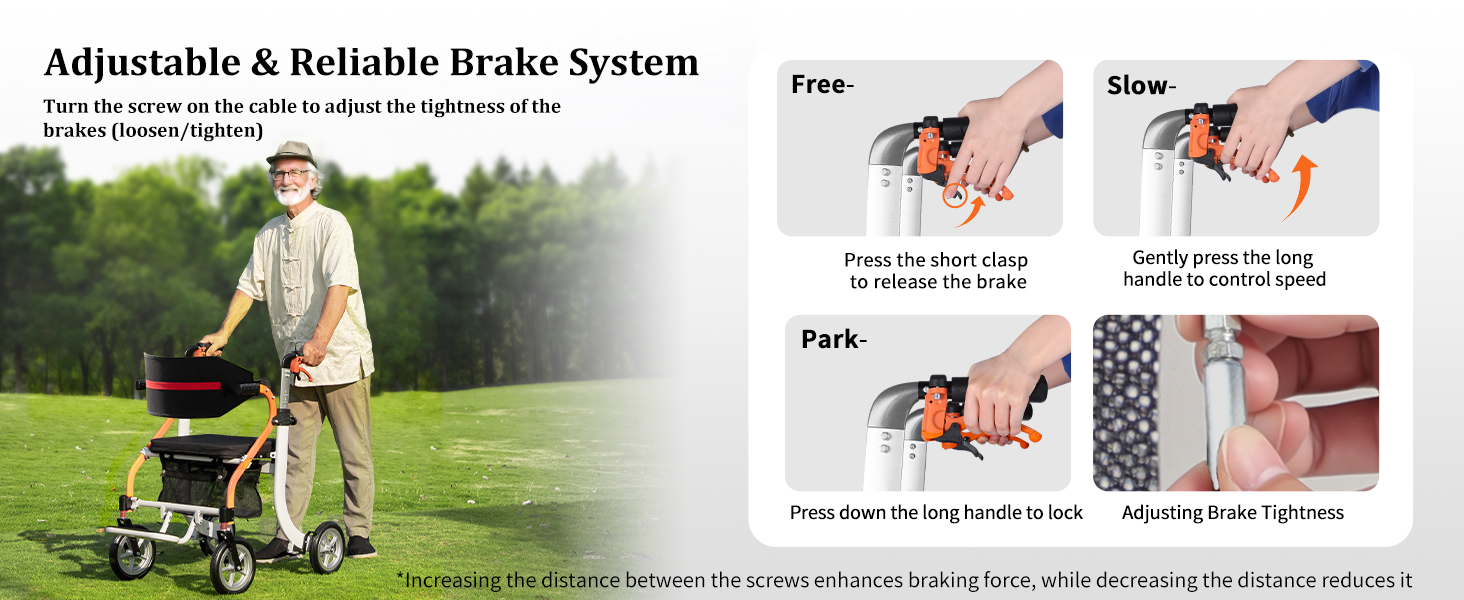 Adjustable & Reliable Brake System

Turn the screw on the cable to adjust the tightness of the brakes (loosen/tighten)

Free-

Press the short clasp to release the brake

Slow-

Gently press the long handle to control speed

Park-

Press down the long handle to lock

Adjusting Brake Tightness

*Increasing the distance between the screws enhances braking force, while decreasing the distance reduces it